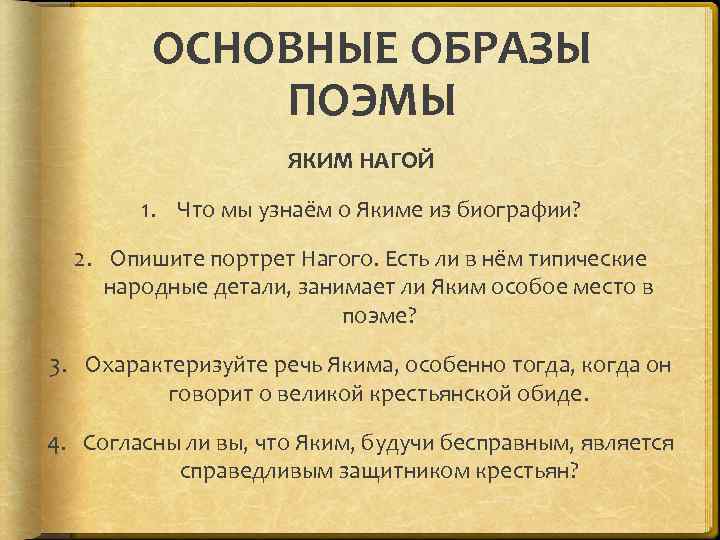 ОСНОВНЫЕ ОБРАЗЫ ПОЭМЫ

ЯКИМ НАГОЙ

1. Что мы узнаём о Якиме из биографии?

2. Опишите портрет Нагого. Есть ли в нём типические народные детали, занимает ли Яким особое место в поэме?

3. Охарактеризуйте речь Якима, особенно тогда, когда он говорит о великой крестьянской обиде.

4. Согласны ли вы, что Яким, будучи бесправным, является справедливым защитником крестьян?